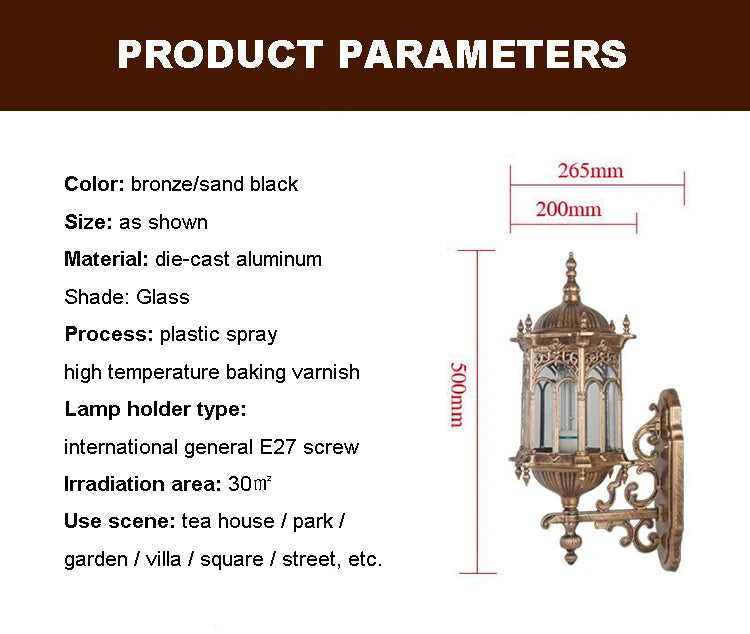 PRODUCT PARAMETERS

Color: bronze/sand black

Size: as shown

Material: die-cast aluminum

Shade: Glass

Process: plastic spray

high temperature baking varnish

Lamp holder type:

international general E27 screw

Irradiation area: 30㎡

Use scene: tea house / park / garden / villa / square / street, etc.

265mm

200mm

500mm